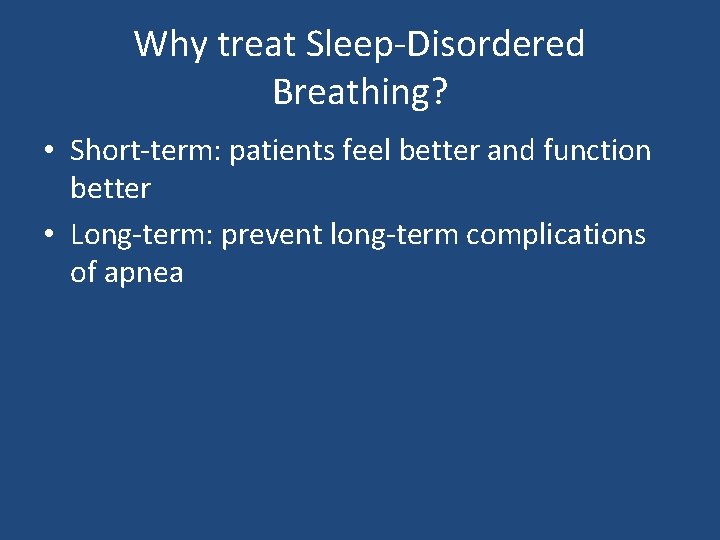 Why treat Sleep-Disordered Breathing?

• Short-term: patients feel better and function better

• Long-term: prevent long-term complications of apnea